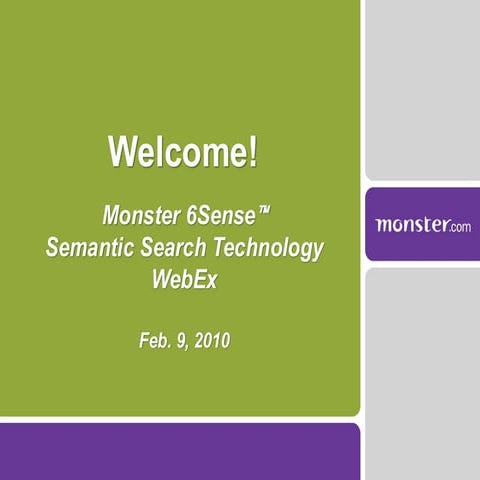 Welcome!

Monster 6Sense™
Semantic Search Technology
WebEx

Feb. 9, 2010

monster.com